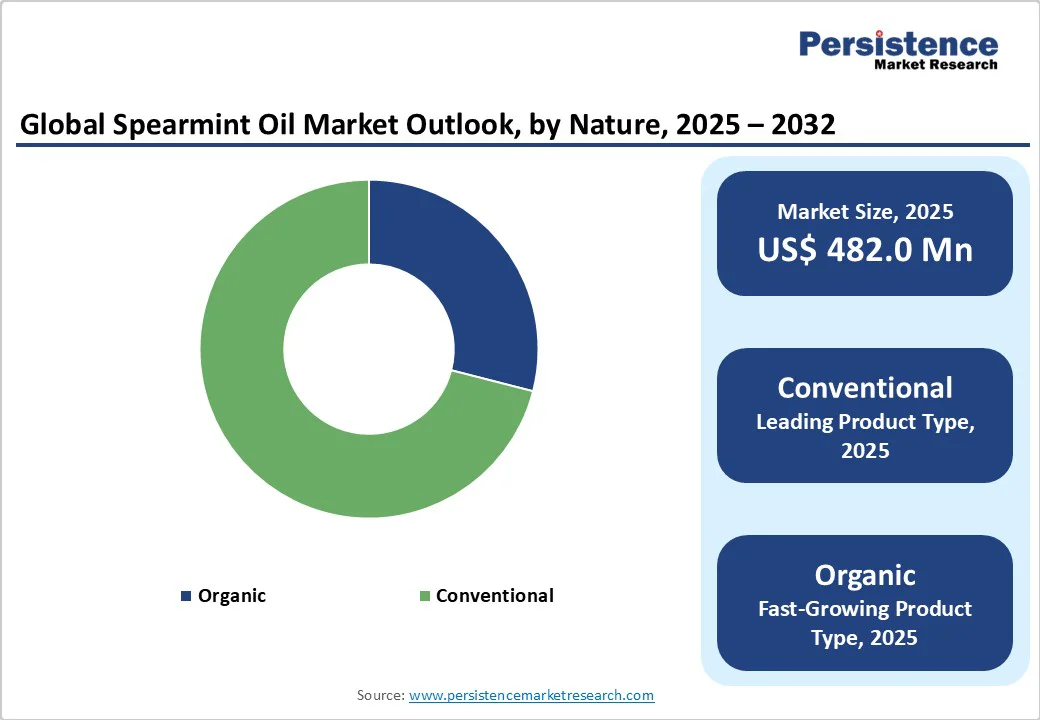 Persistence
Market Research

Global Spearmint Oil Market Outlook, by Nature, 2025 – 2032

Organic
Conventional

Market Size, 2025
US$ 482.0 Mn

Conventional
Leading Product Type, 2025

Organic
Fast-Growing Product Type, 2025

Source: www.persistencemarketresearch.com